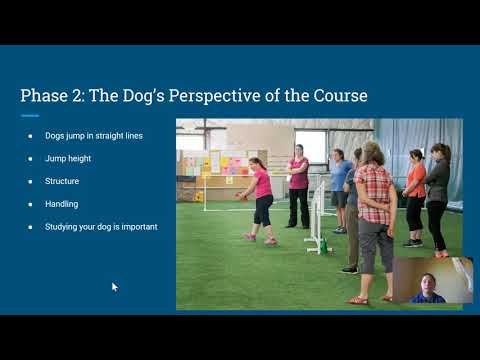 Phase 2: The Dog's Perspective of the Course

- Dogs jump in straight lines
- Jump height
- Structure
- Handling
- Studying your dog is important